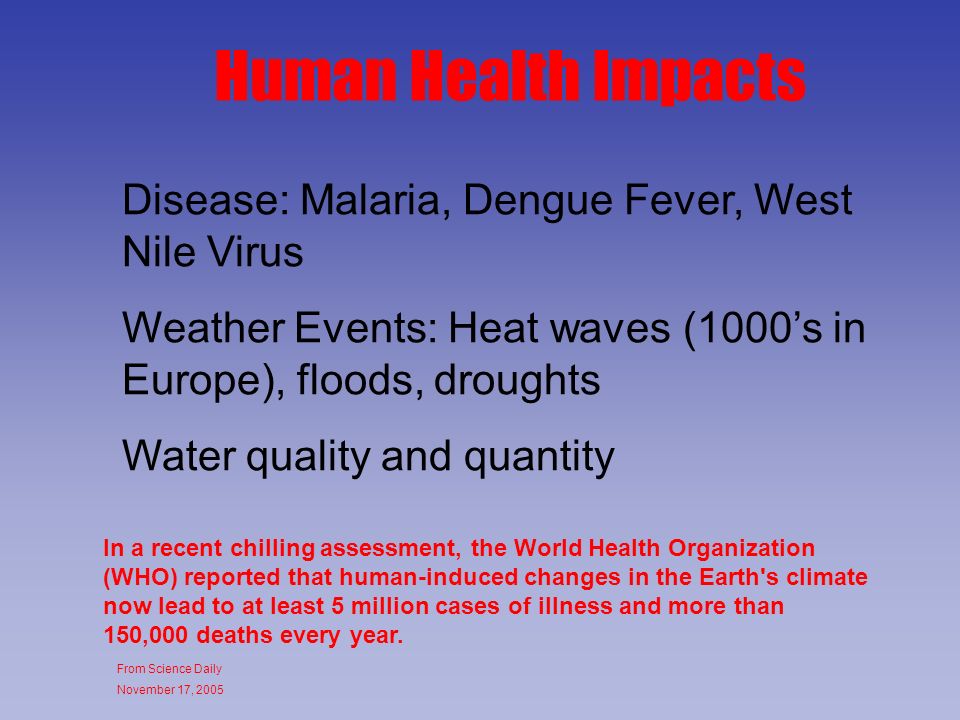 Human Health Impacts

Disease: Malaria, Dengue Fever, West Nile Virus

Weather Events: Heat waves (1000’s in Europe), floods, droughts

Water quality and quantity

In a recent chilling assessment, the World Health Organization (WHO) reported that human-induced changes in the Earth's climate now lead to at least 5 million cases of illness and more than 150,000 deaths every year.

From Science Daily
November 17, 2005